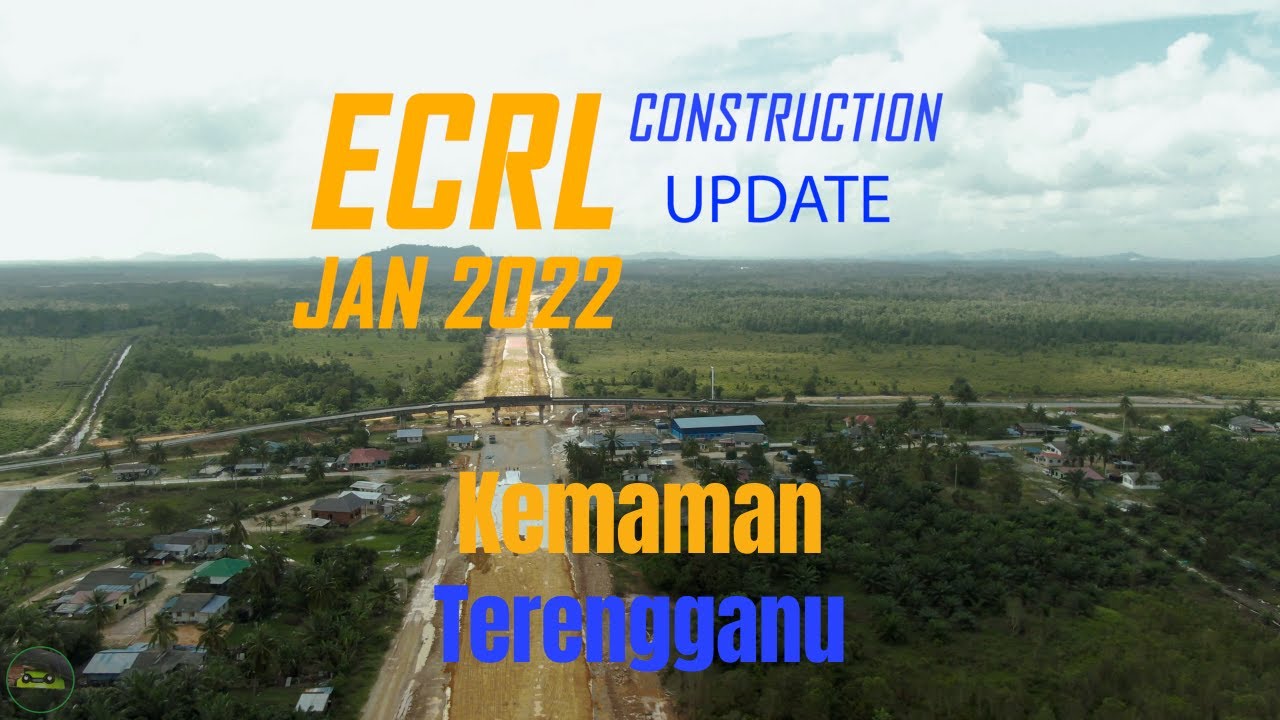 ECRL CONSTRUCTION UPDATE

JAN 2022

Kemaman
Terengganu